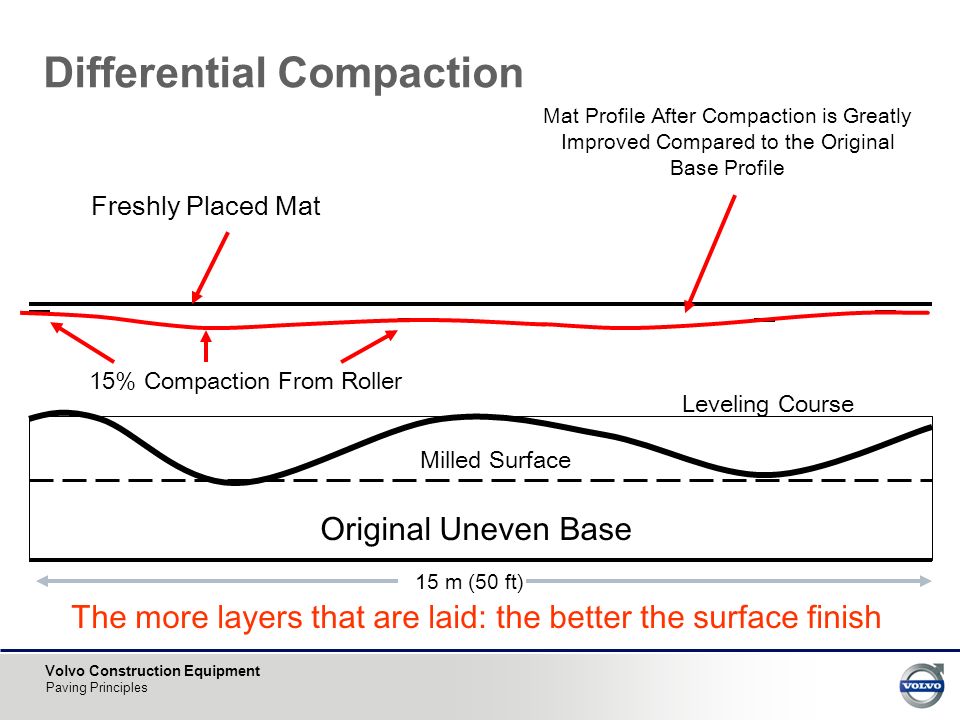 Differential Compaction

Mat Profile After Compaction is Greatly Improved Compared to the Original Base Profile

Freshly Placed Mat

15% Compaction From Roller

Leveling Course

Milled Surface

Original Uneven Base

15 m (50 ft)

The more layers that are laid: the better the surface finish

Volvo Construction Equipment
Paving Principles

VOLVO